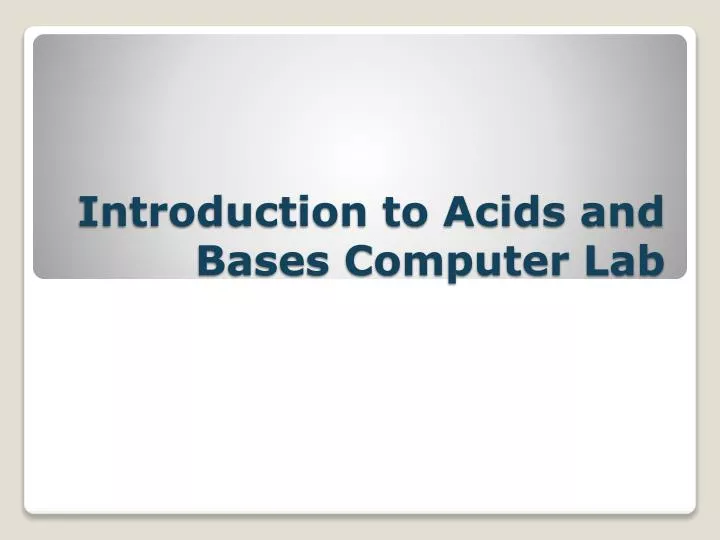 Introduction to Acids and Bases Computer Lab